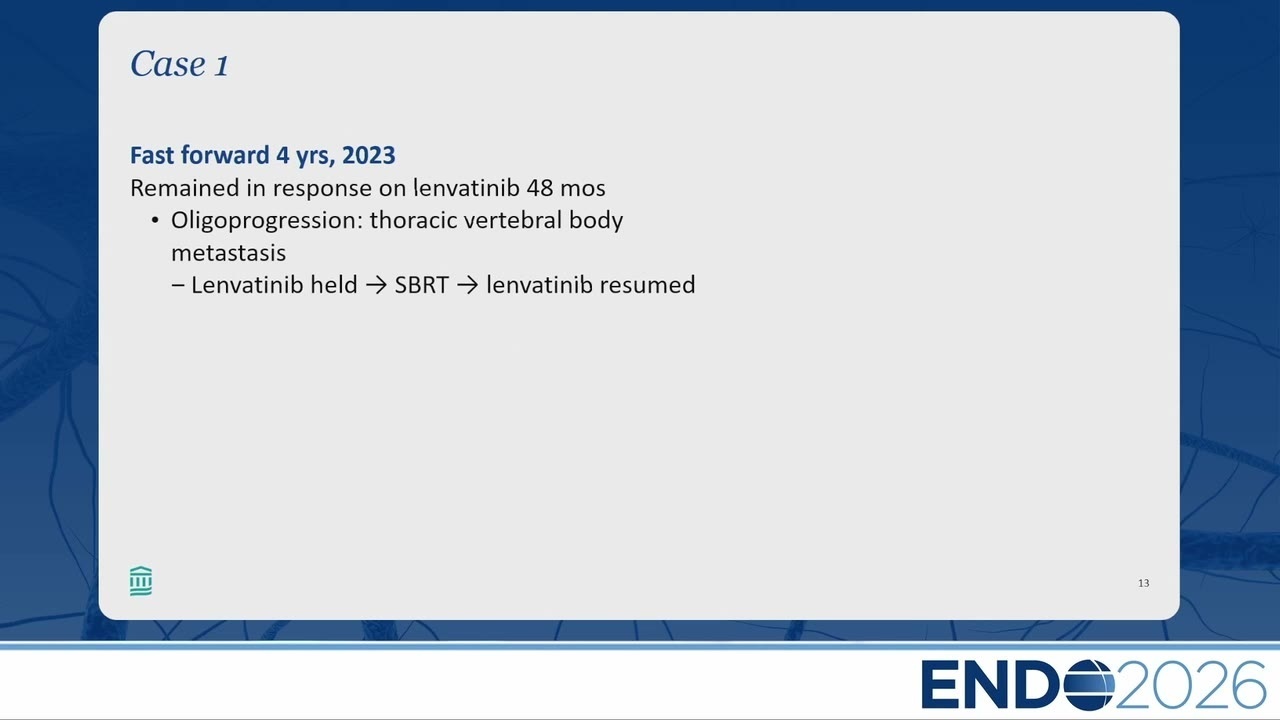 Case 1

Fast forward 4 yrs, 2023
Remained in response on lenvatinib 48 mos
• Oligoprogression: thoracic vertebral body metastasis
– Lenvatinib held → SBRT → lenvatinib resumed

13

ENDO2026